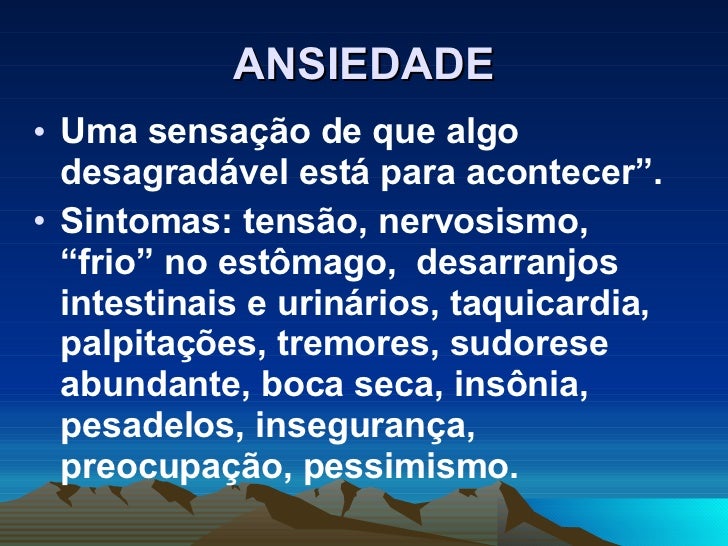 ANSIEDADE

• Uma sensação de que algo desagradável está para acontecer”.

• Sintomas: tensão, nervosismo, “frio” no estômago, desarranjos intestinais e urinários, taquicardia, palpitações, tremores, sudorese abundante, boca seca, insônia, pesadelos, insegurança, preocupação, pessimismo.